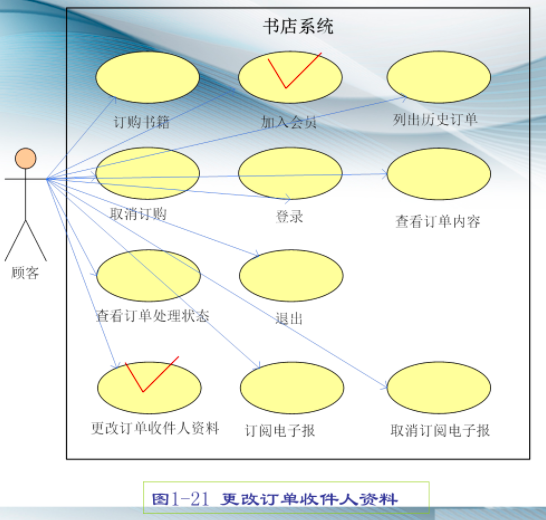 书店系统

订购书籍

加入会员

列出历史订单

取消订购

登录

查看订单内容

顾客

查看订单处理状态

退出

更改订单收件人资料

订阅电子报

取消订阅电子报

图1-21 更改订单收件人资料